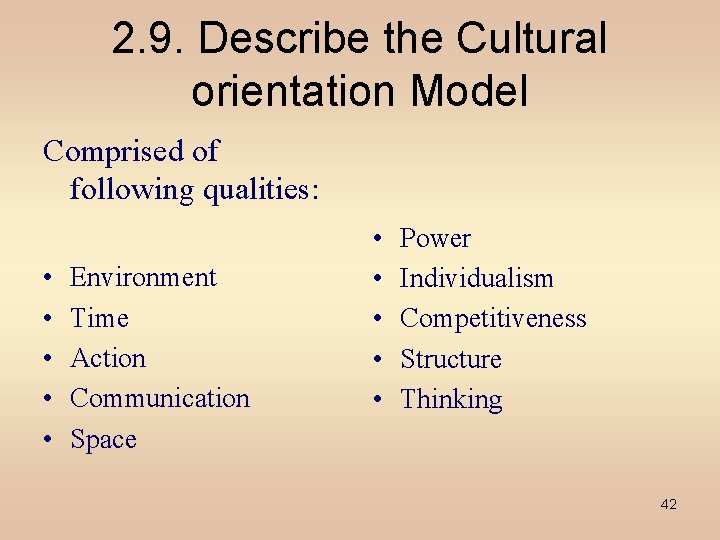 2.9. Describe the Cultural orientation Model

Comprised of following qualities:

• Environment
• Time
• Action
• Communication
• Space

• Power
• Individualism
• Competitiveness
• Structure
• Thinking

42